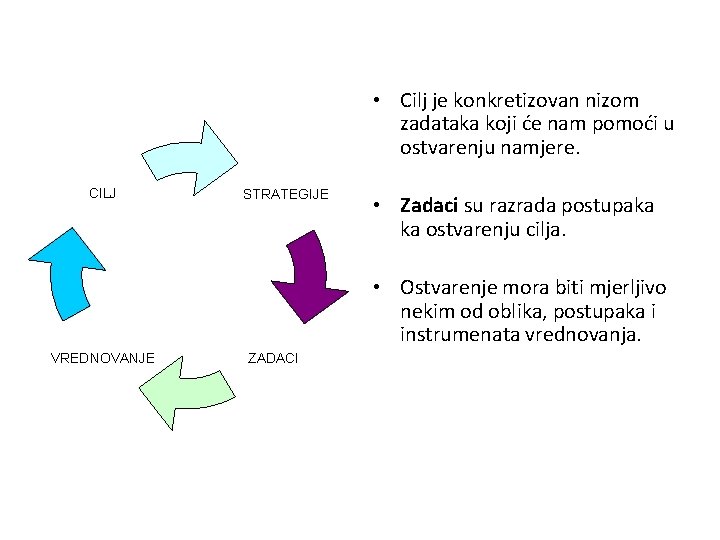 CILJ

STRATEGIJE

ZADACI

VREDNOVANJE

• Cilj je konkretizovan nizom zadataka koji će nam pomoći u ostvarenju namjere.

• Zadaci su razrada postupaka ka ostvarenju cilja.

• Ostvarenje mora biti mjerljivo nekim od oblika, postupaka i instrumenata vrednovanja.